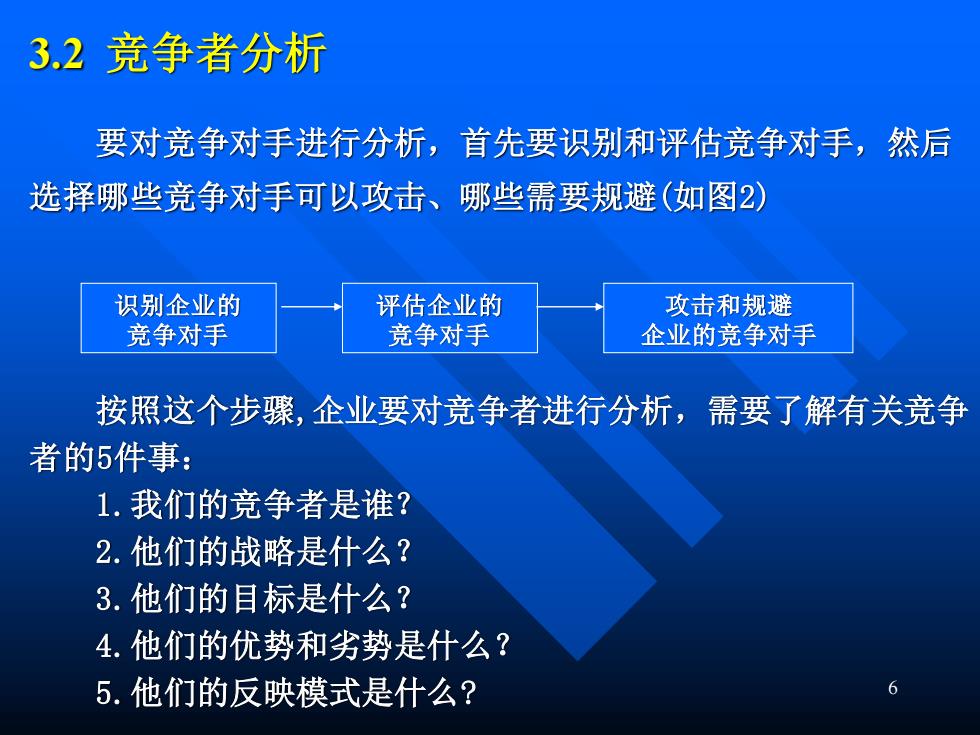 3.2 竞争者分析

要对竞争对手进行分析，首先要识别和评估竞争对手，然后选择哪些竞争对手可以攻击、哪些需要规避(如图2)

识别企业的竞争对手

评估企业的竞争对手

攻击和规避企业的竞争对手

按照这个步骤,企业要对竞争者进行分析，需要了解有关竞争者的5件事：

1.我们的竞争者是谁?

2.他们的战略是什么?

3.他们的目标是什么?

4.他们的优势和劣势是什么?

5.他们的反映模式是什么?

6